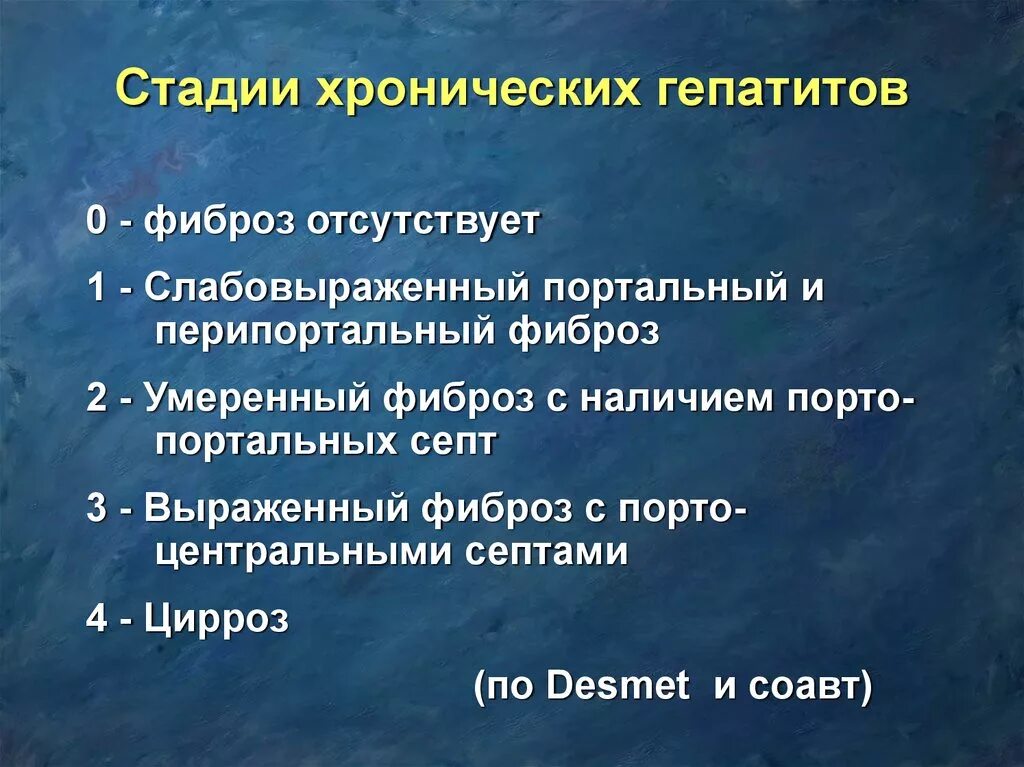 Стадии хронических гепатитов

0 - фиброз отсутствует

1 - Слабовыраженный портальный и перипортальный фиброз

2 - Умеренный фиброз с наличием порто-портальных септ

3 - Выраженный фиброз с порто-центральными септами

4 - Цирроз

(по Desmet и соавт)